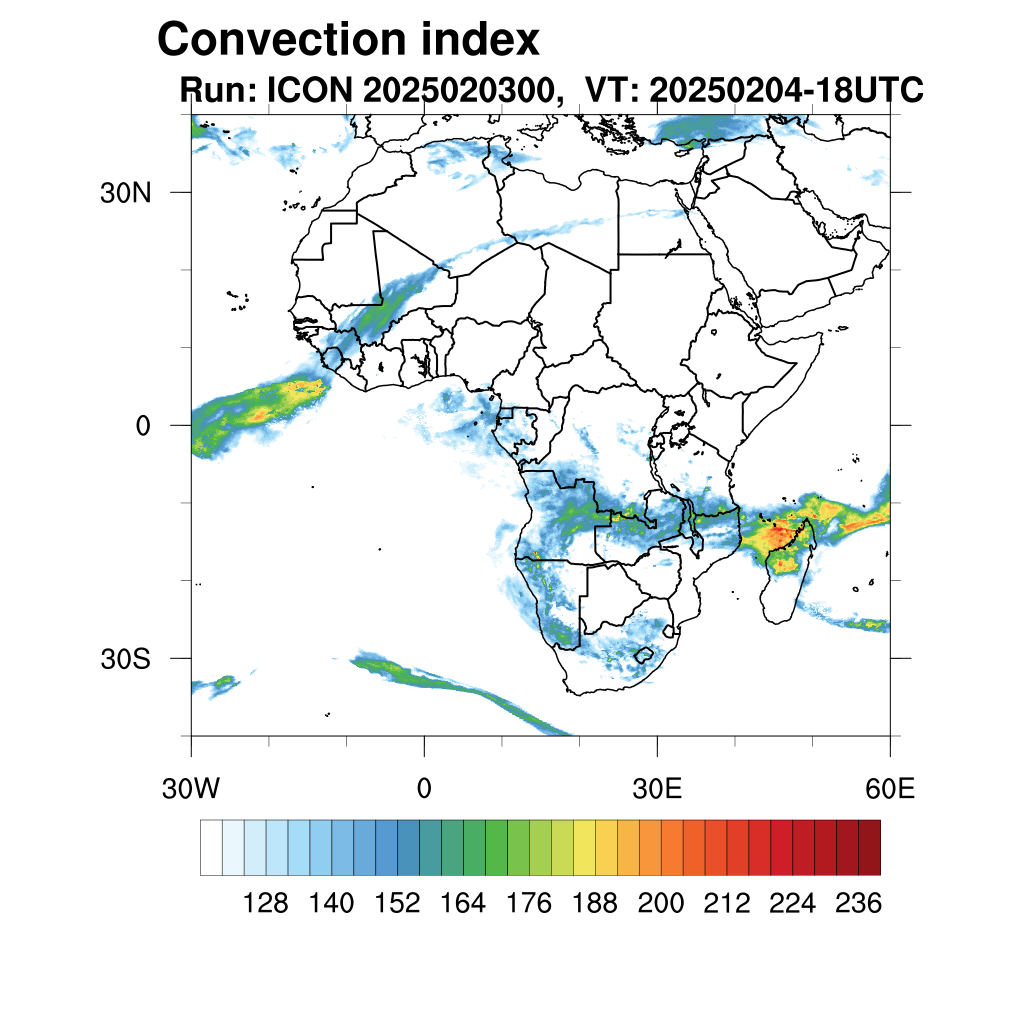 Convection index
Run: ICON 2025020300, VT: 20250204-18UTC

30N
0
30S

30W
0
30E
60E

128 140 152 164 176 188 200 212 224 236